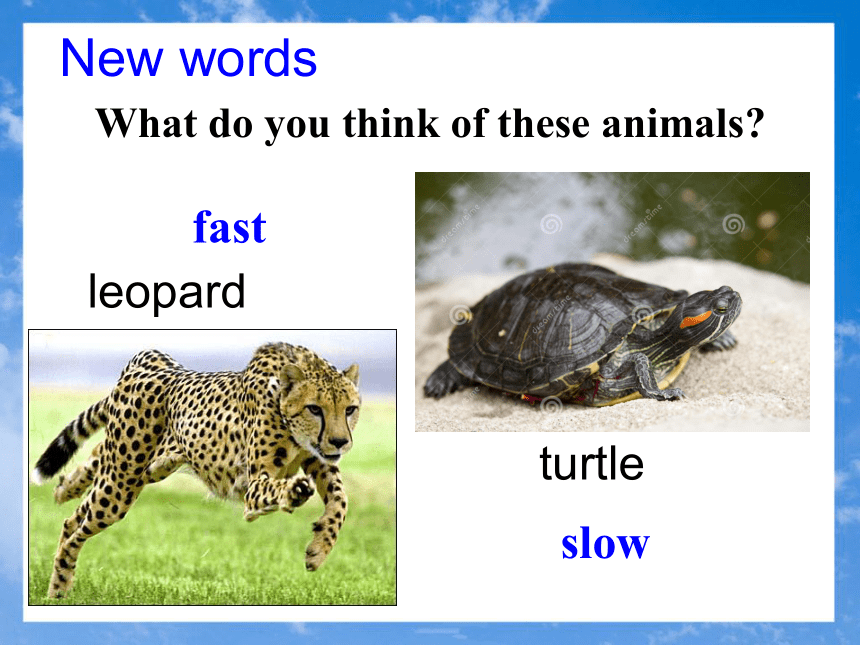 New words

What do you think of these animals?

fast

leopard

turtle

slow